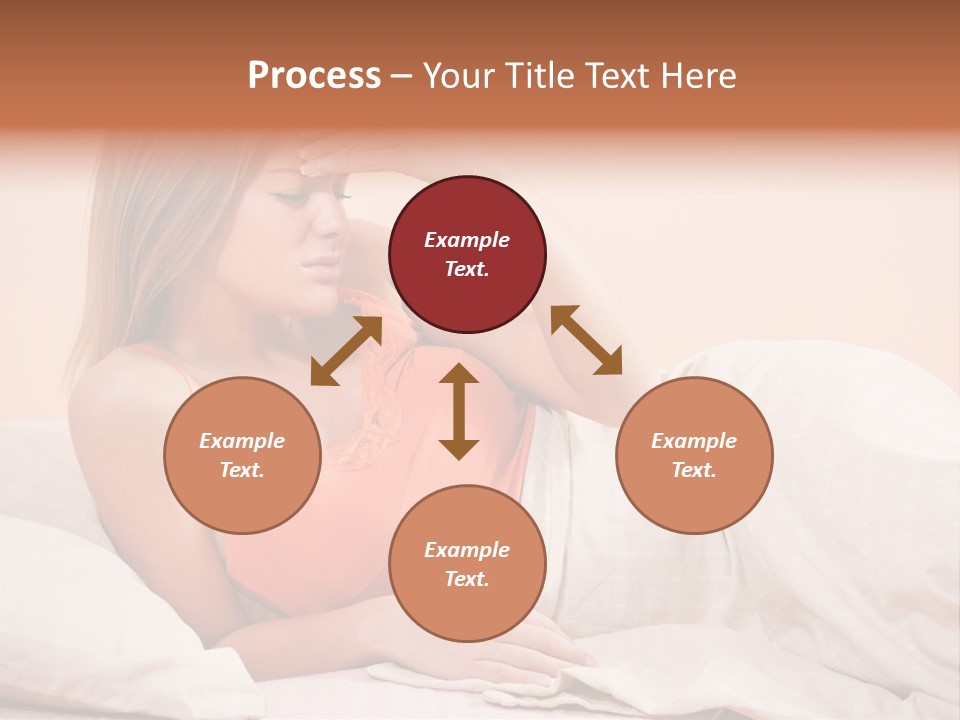 Process – Your Title Text Here

Example Text.

Example Text.

Example Text.

Example Text.